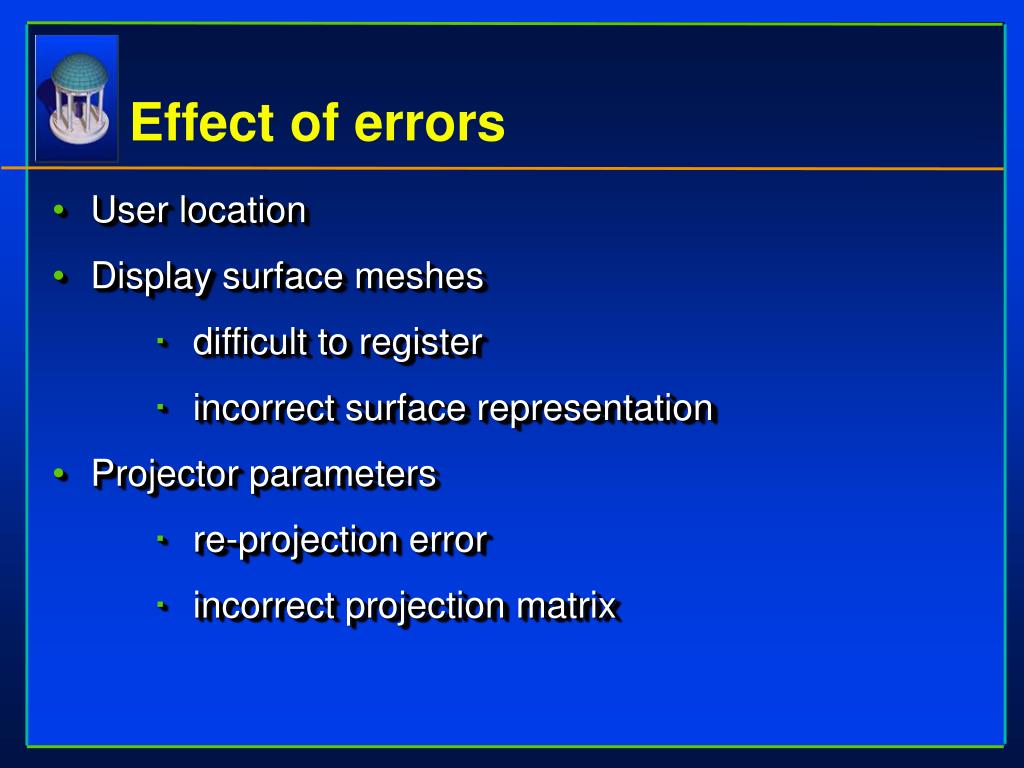 Effect of errors

• User location
• Display surface meshes
  ▪ difficult to register
  ▪ incorrect surface representation
• Projector parameters
  ▪ re-projection error
  ▪ incorrect projection matrix